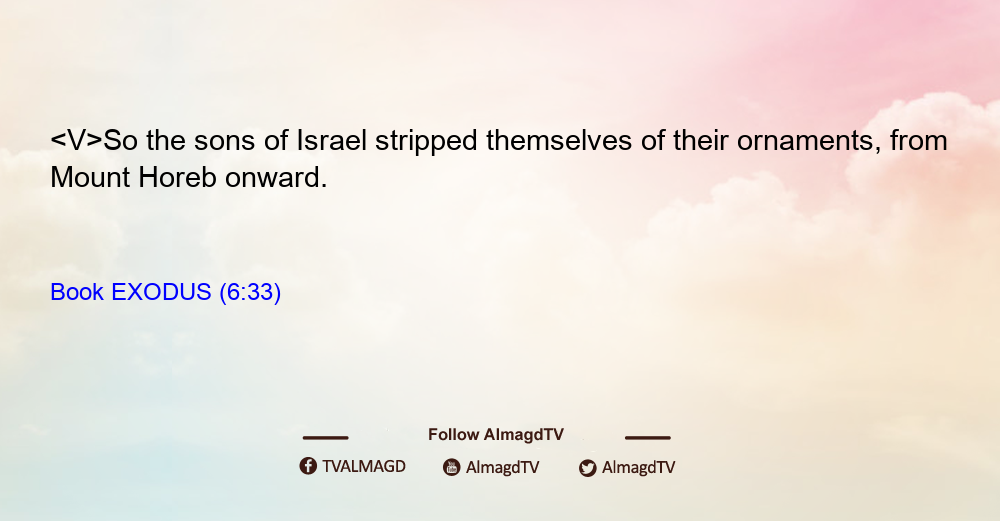 <V>So the sons of Israel stripped themselves of their ornaments, from Mount Horeb onward.

Book EXODUS (6:33)

Follow AlmagdTV

TVALMAGD AlmagdTV AlmagdTV